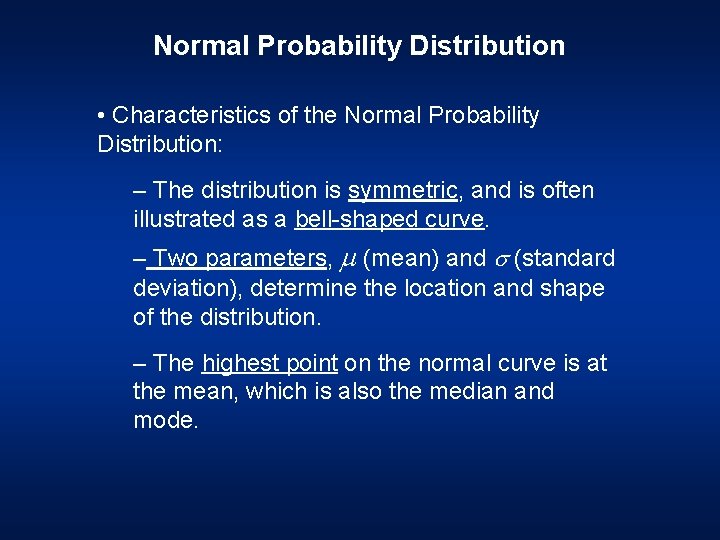 Normal Probability Distribution

• Characteristics of the Normal Probability Distribution:

– The distribution is symmetric, and is often illustrated as a bell-shaped curve.

– Two parameters, $\mu$ (mean) and $\sigma$ (standard deviation), determine the location and shape of the distribution.

– The highest point on the normal curve is at the mean, which is also the median and mode.